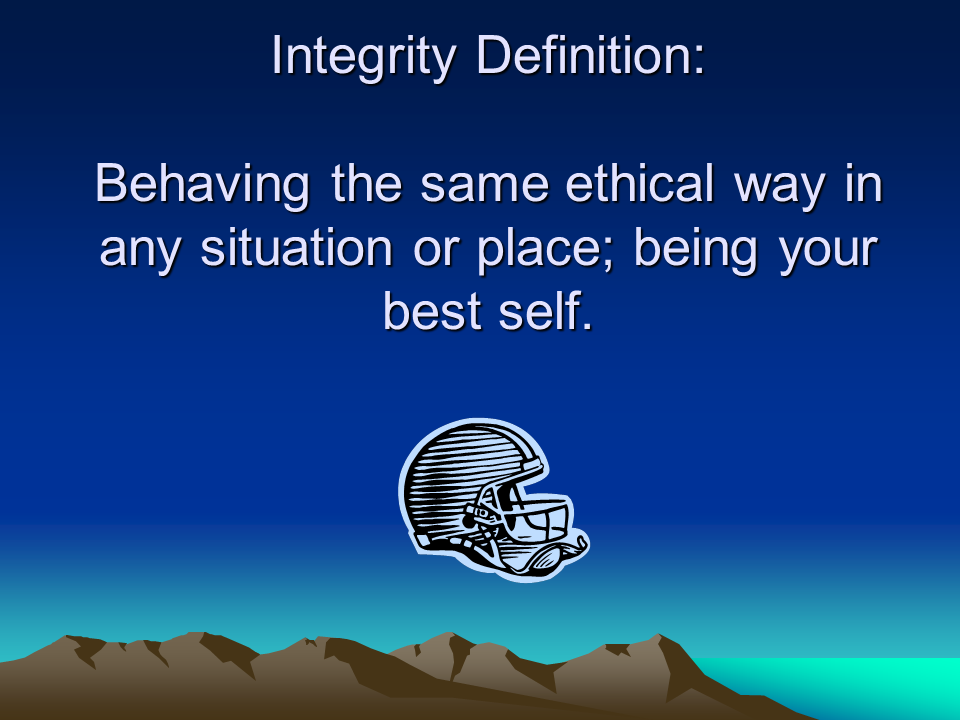 Integrity Definition:

Behaving the same ethical way in any situation or place; being your best self.